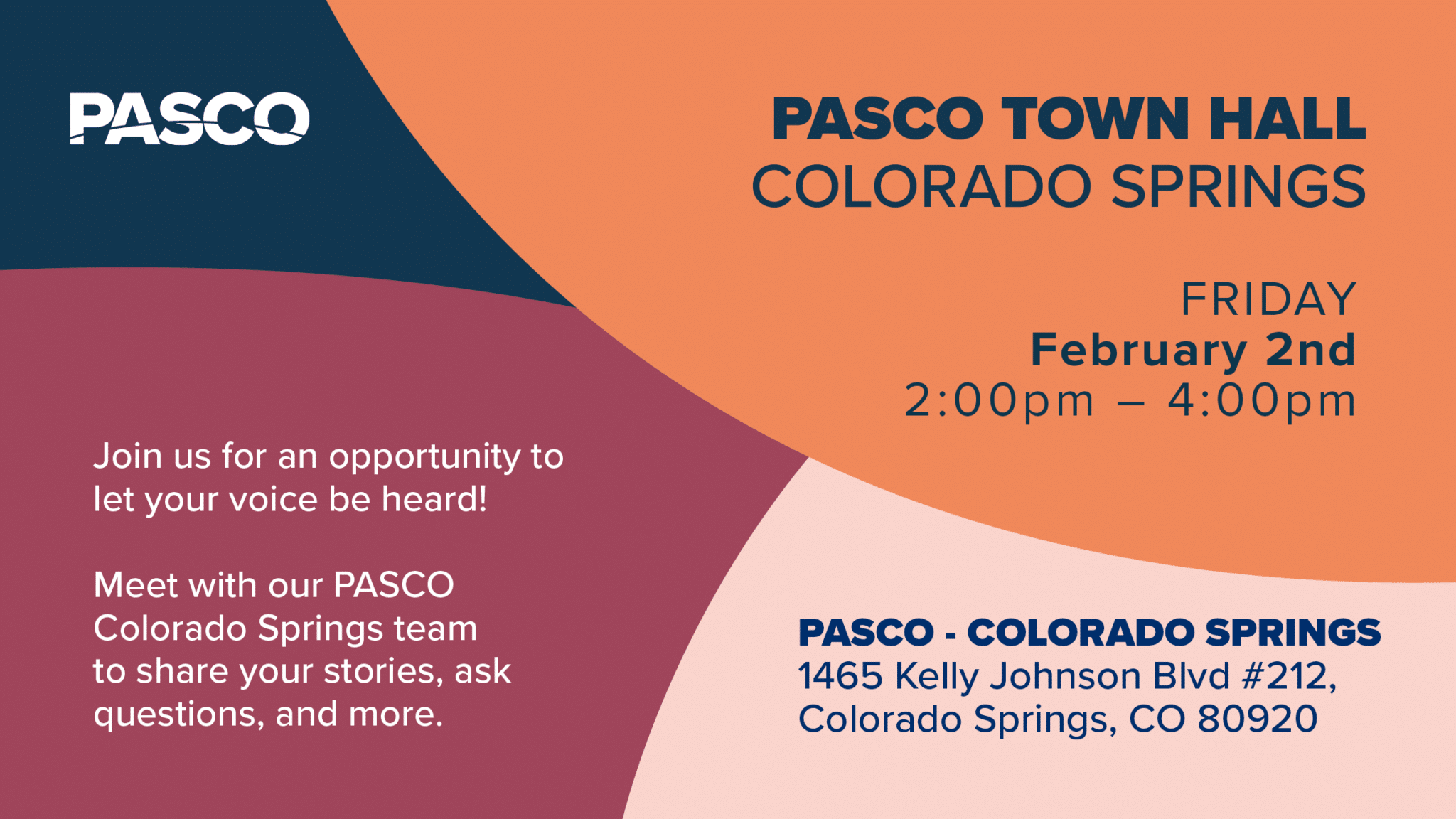 PASCO

PASCO TOWN HALL
COLORADO SPRINGS

FRIDAY
February 2nd
2:00pm – 4:00pm

Join us for an opportunity to let your voice be heard!

Meet with our PASCO Colorado Springs team to share your stories, ask questions, and more.

PASCO - COLORADO SPRINGS
1465 Kelly Johnson Blvd #212,
Colorado Springs, CO 80920